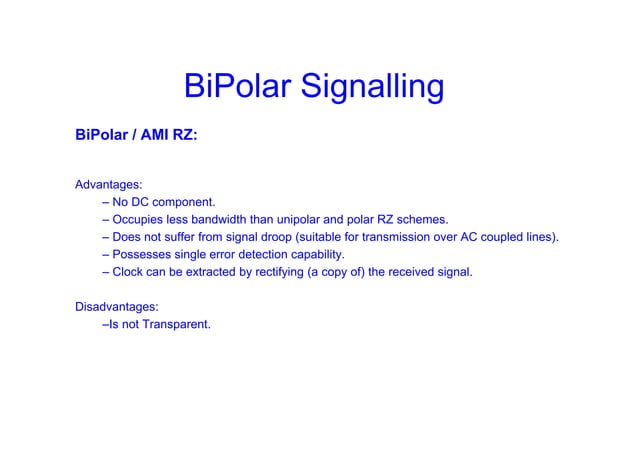 BiPolar Signalling

BiPolar / AMI RZ:

Advantages:
– No DC component.
– Occupies less bandwidth than unipolar and polar RZ schemes.
– Does not suffer from signal droop (suitable for transmission over AC coupled lines).
– Possesses single error detection capability.
– Clock can be extracted by rectifying (a copy of) the received signal.

Disadvantages:
–Is not Transparent.